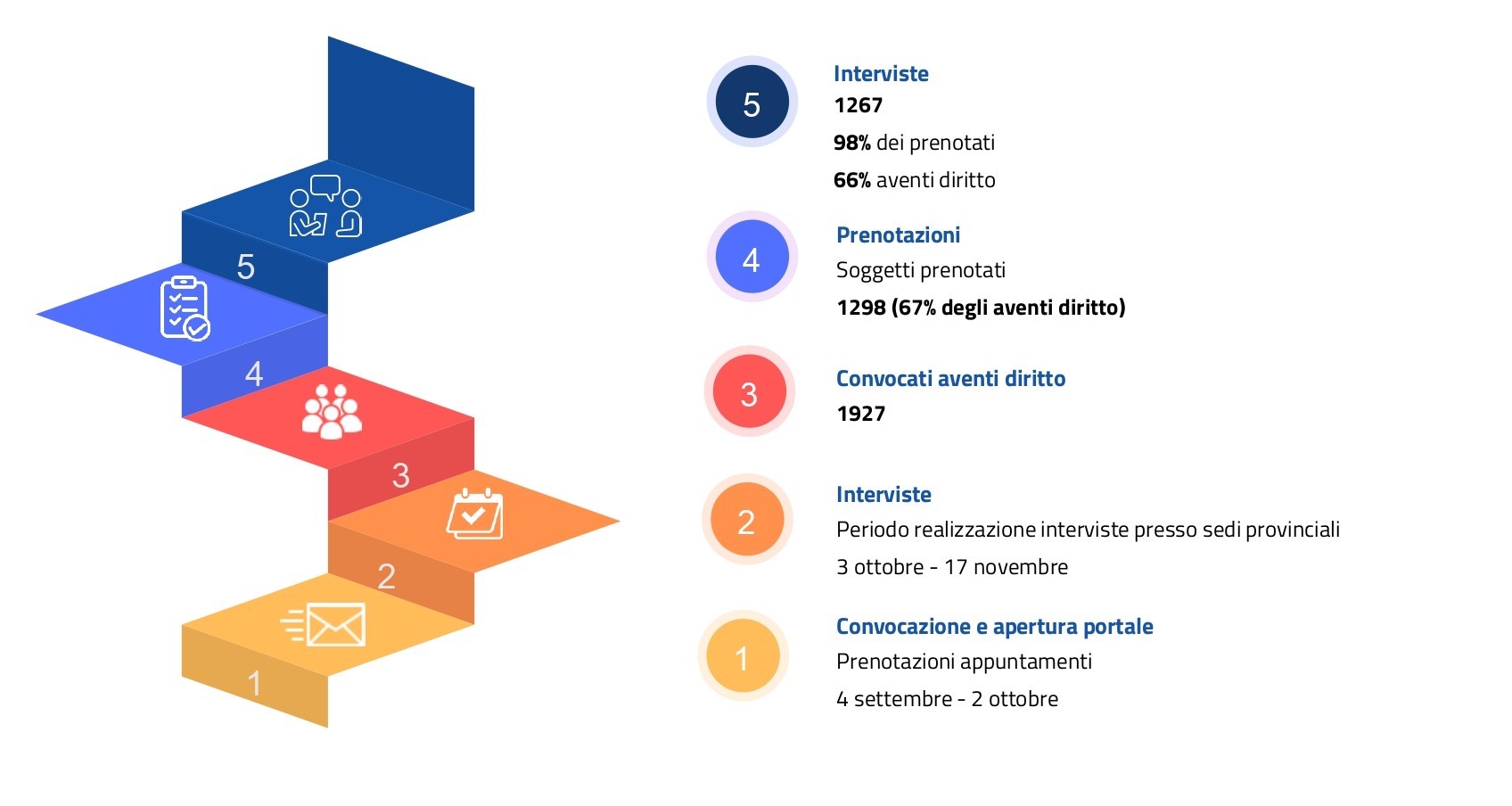 5
4
3
2
1

5
Interviste
1267
98% dei prenotati
66% aventi diritto

4
Prenotazioni
Soggetti prenotati
1298 (67% degli aventi diritto)

3
Convocati aventi diritto
1927

2
Interviste
Periodo realizzazione interviste presso sedi provinciali
3 ottobre - 17 novembre

1
Convocazione e apertura portale
Prenotazioni appuntamenti
4 settembre - 2 ottobre